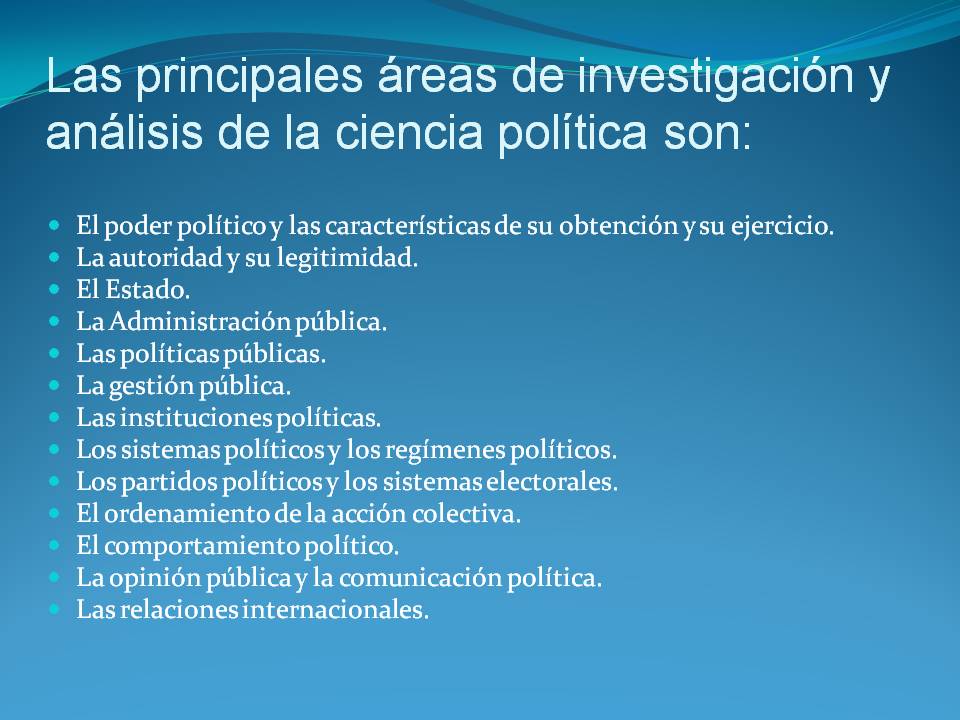 Las principales áreas de investigación y análisis de la ciencia política son:

- El poder político y las características de su obtención y su ejercicio.
- La autoridad y su legitimidad.
- El Estado.
- La Administración pública.
- Las políticas públicas.
- La gestión pública.
- Las instituciones políticas.
- Los sistemas políticos y los regímenes políticos.
- Los partidos políticos y los sistemas electorales.
- El ordenamiento de la acción colectiva.
- El comportamiento político.
- La opinión pública y la comunicación política.
- Las relaciones internacionales.